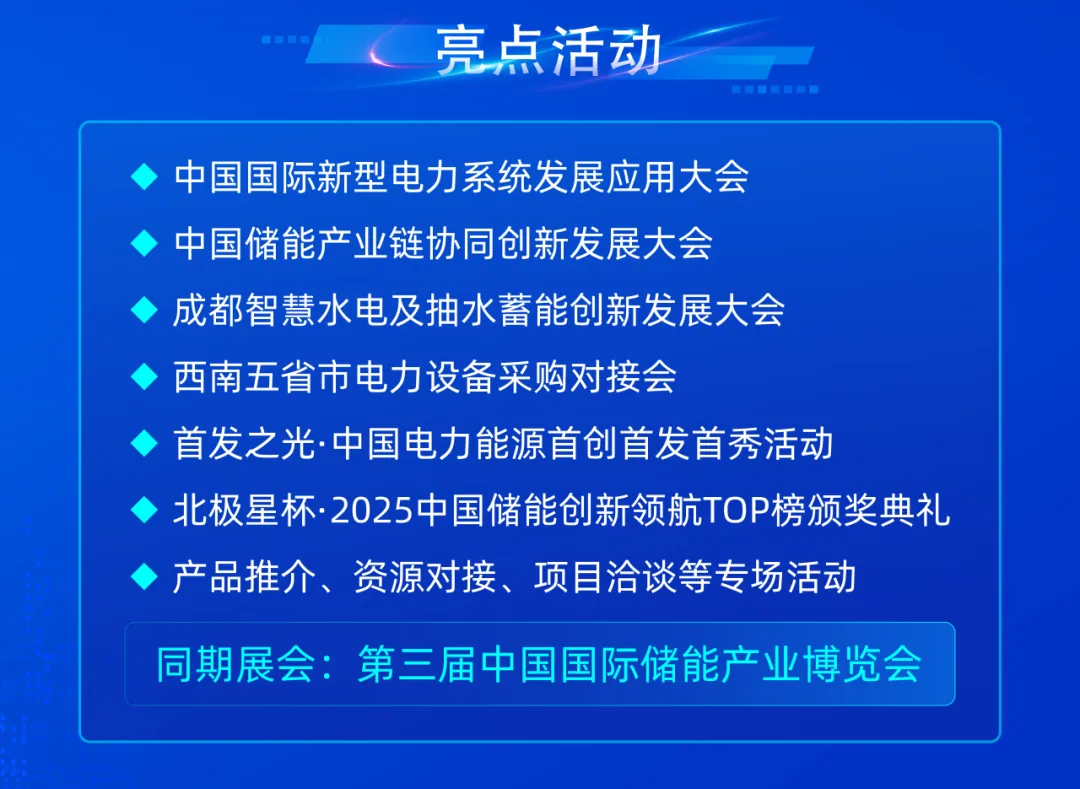 亮点活动

◆ 中国国际新型电力系统发展应用大会

◆ 中国储能产业链协同创新发展大会

◆ 成都智慧水电及抽水蓄能创新发展大会

◆ 西南五省市电力设备采购对接会

◆ 首发之光·中国电力能源首创首发首秀活动

◆ 北极星杯·2025中国储能创新领航TOP榜颁奖典礼

◆ 产品推介、资源对接、项目洽谈等专场活动

同期展会：第三届中国国际储能产业博览会